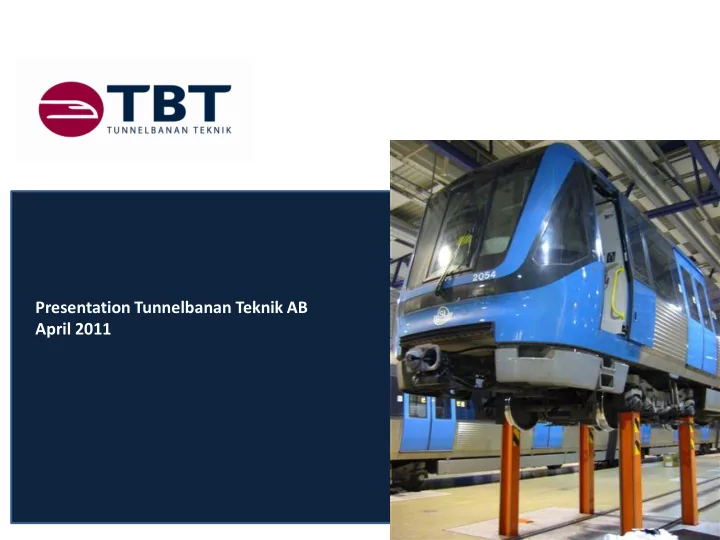 TBT
TUNNELBANAN TEKNIK

Presentation Tunnelbanan Teknik AB
April 2011

2054